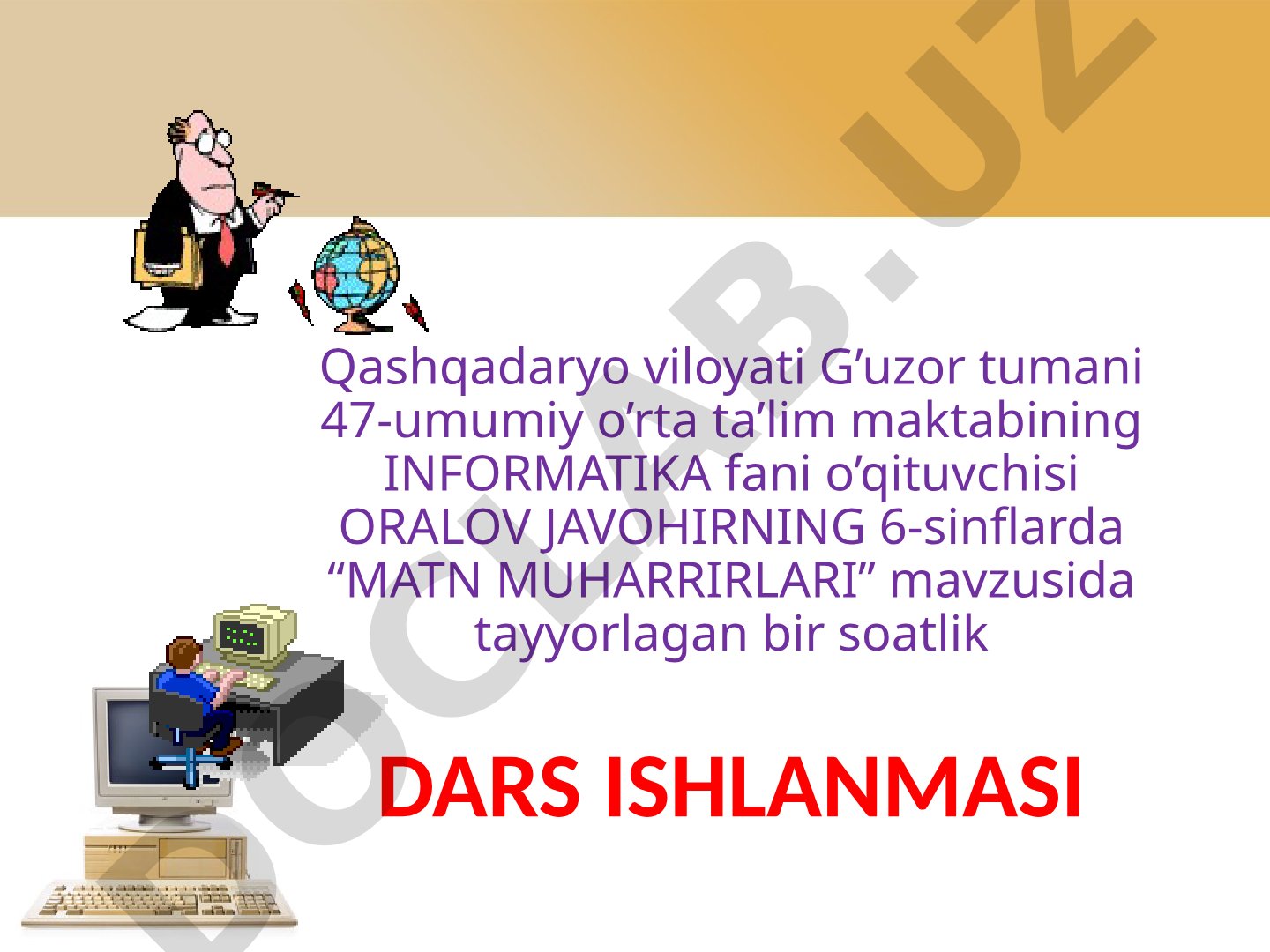 Qashqadaryo viloyati G’uzor tumani 47-umumiy o’rta ta’lim maktabining INFORMATIKA fani o’qituvchisi ORALOV JAVOHIRNING 6-sinflarda “MATN MUHARRIRLARI” mavzusida tayyorlagan bir soatlik

DARS ISHLANMASI

DOCLAB.UZ